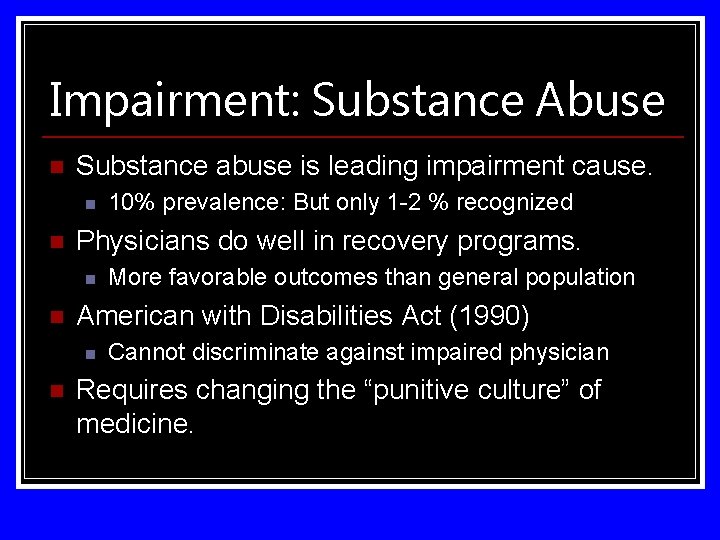 Impairment: Substance Abuse

Substance abuse is leading impairment cause.
10% prevalence: But only 1-2 % recognized

Physicians do well in recovery programs.
More favorable outcomes than general population

American with Disabilities Act (1990)
Cannot discriminate against impaired physician

Requires changing the “punitive culture” of medicine.